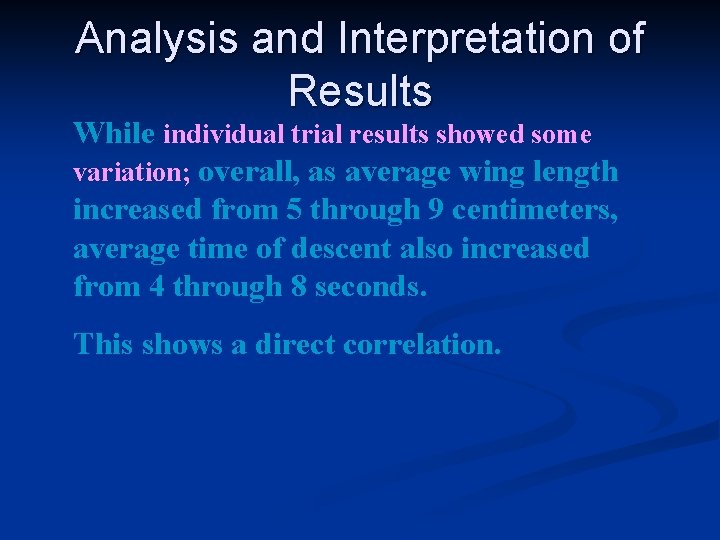 Analysis and Interpretation of Results

While individual trial results showed some variation; overall, as average wing length increased from 5 through 9 centimeters, average time of descent also increased from 4 through 8 seconds.

This shows a direct correlation.